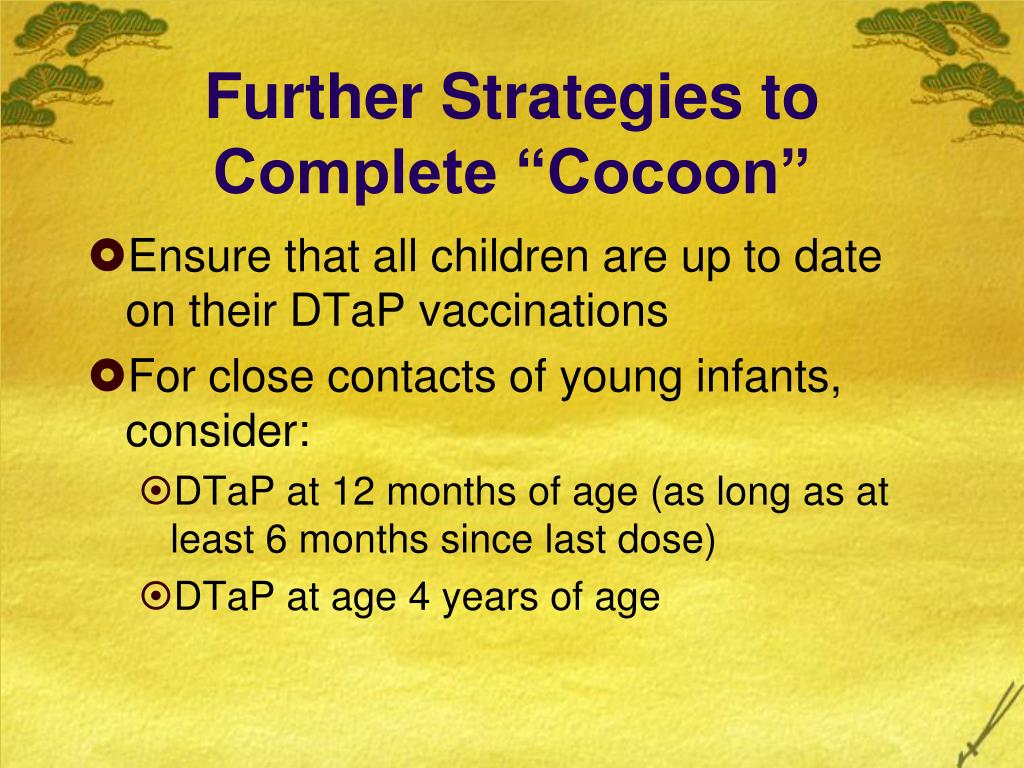 Further Strategies to Complete “Cocoon”

Ensure that all children are up to date on their DTaP vaccinations

For close contacts of young infants, consider:

DTaP at 12 months of age (as long as at least 6 months since last dose)

DTaP at age 4 years of age